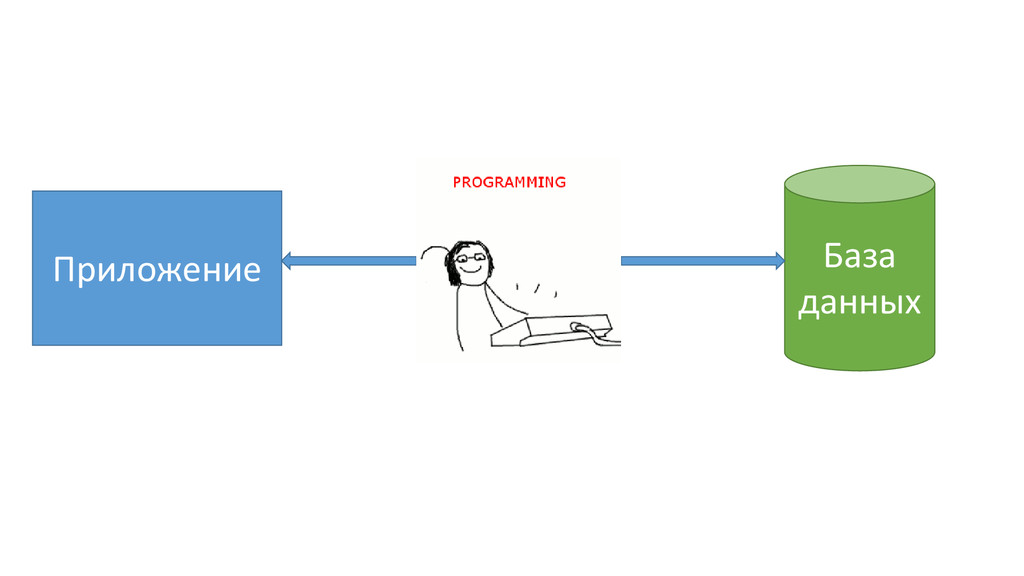 Приложение

PROGRAMMING

База данных